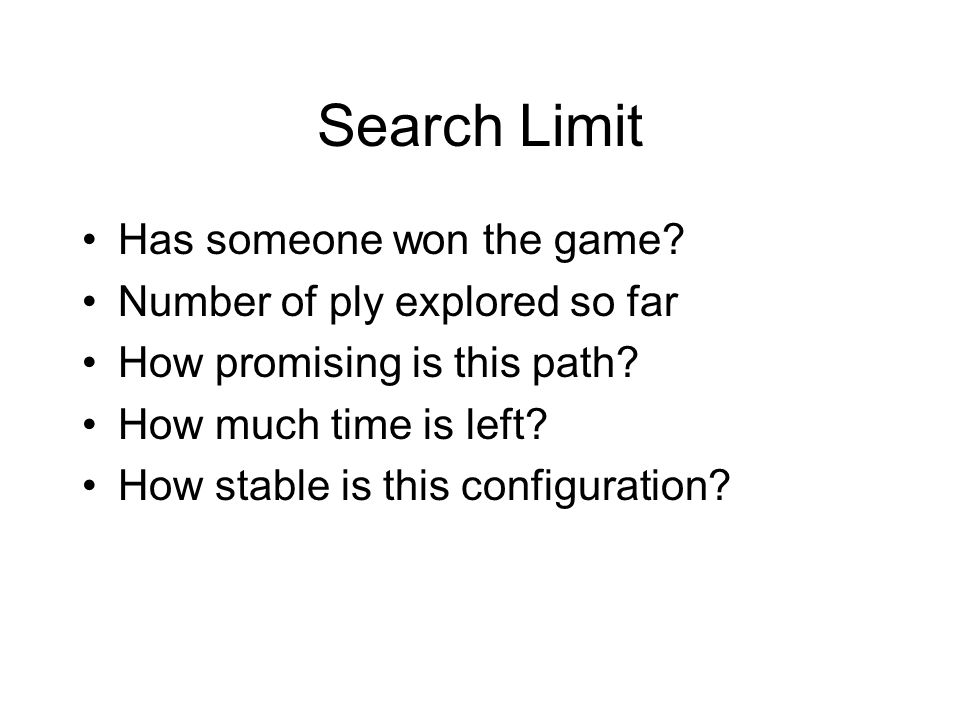 Search Limit

• Has someone won the game?
• Number of ply explored so far
• How promising is this path?
• How much time is left?
• How stable is this configuration?